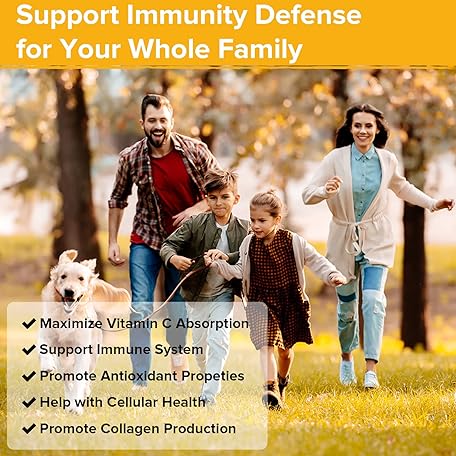 Support Immunity Defense for Your Whole Family

✔ Maximize Vitamin C Absorption
✔ Support Immune System
✔ Promote Antioxidant Propeties
✔ Help with Cellular Health
✔ Promote Collagen Production